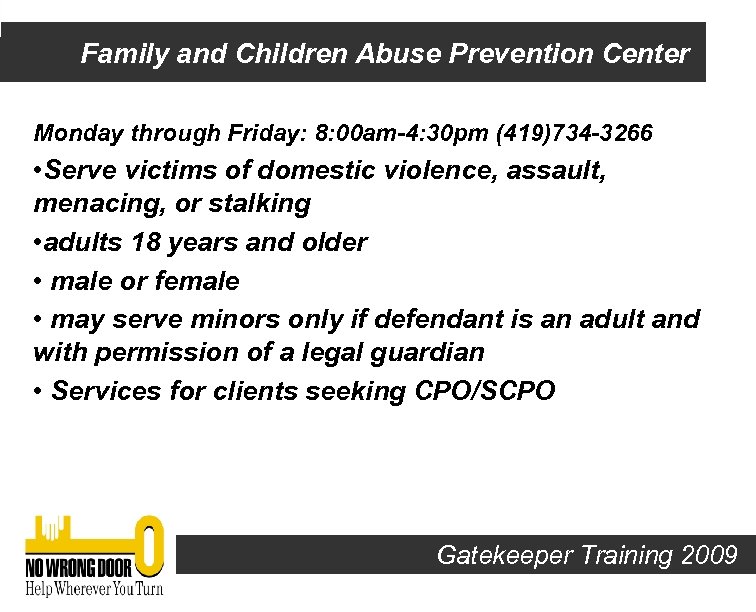 Family and Children Abuse Prevention Center

Monday through Friday: 8:00am-4:30pm (419)734-3266

•Serve victims of domestic violence, assault, menacing, or stalking

•adults 18 years and older

• male or female

• may serve minors only if defendant is an adult and with permission of a legal guardian

• Services for clients seeking CPO/SCPO

NO WRONG DOOR
Help Wherever You Turn

Gatekeeper Training 2009